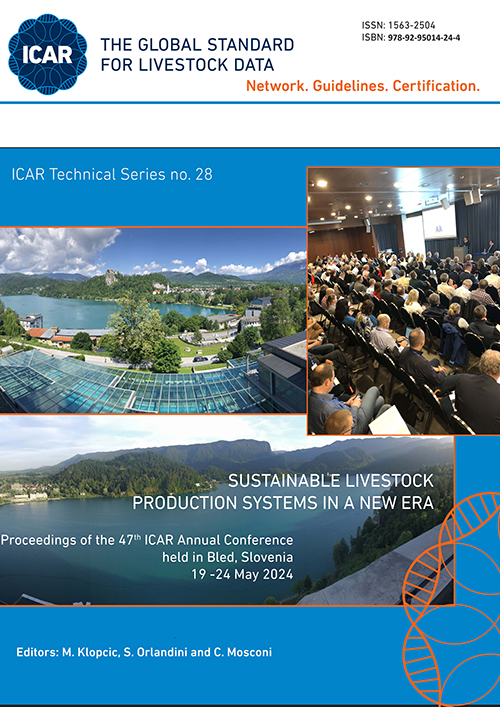 ICAR

THE GLOBAL STANDARD FOR LIVESTOCK DATA

ISSN: 1563-2504
ISBN: 978-92-95014-24-4

Network. Guidelines. Certification.

ICAR Technical Series no. 28

SUSTAINABLE LIVESTOCK PRODUCTION SYSTEMS IN A NEW ERA

Proceedings of the 47$^{th}$ ICAR Annual Conference held in Bled, Slovenia 19 -24 May 2024

Editors: M. Klopcic, S. Orlandini and C. Mosconi